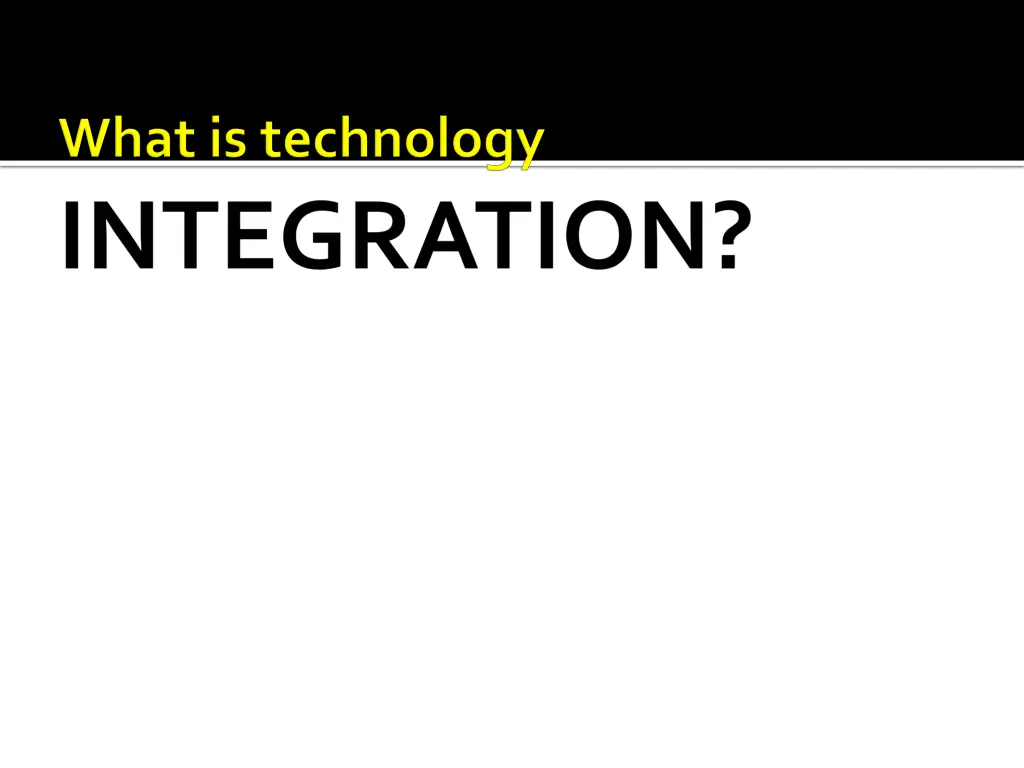 What is technology

INTEGRATION?